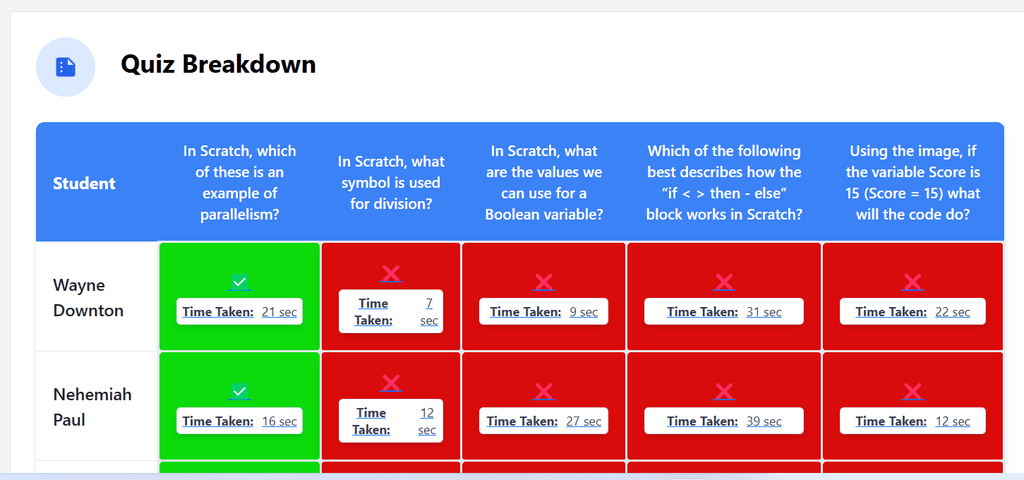 Quiz Breakdown

| Student | In Scratch, which of these is an example of parallelism? | In Scratch, what symbol is used for division? | In Scratch, what are the values we can use for a Boolean variable? | Which of the following best describes how the "if < > then - else" block works in Scratch? | Using the image, if the variable Score is 15 (Score = 15) what will the code do? |
|---|---|---|---|---|---|
| Wayne Downton | Time Taken: 21 sec | Time Taken: 7 sec | Time Taken: 9 sec | Time Taken: 31 sec | Time Taken: 22 sec |
| Nehemiah Paul | Time Taken: 16 sec | Time Taken: 12 sec | Time Taken: 27 sec | Time Taken: 39 sec | Time Taken: 12 sec |